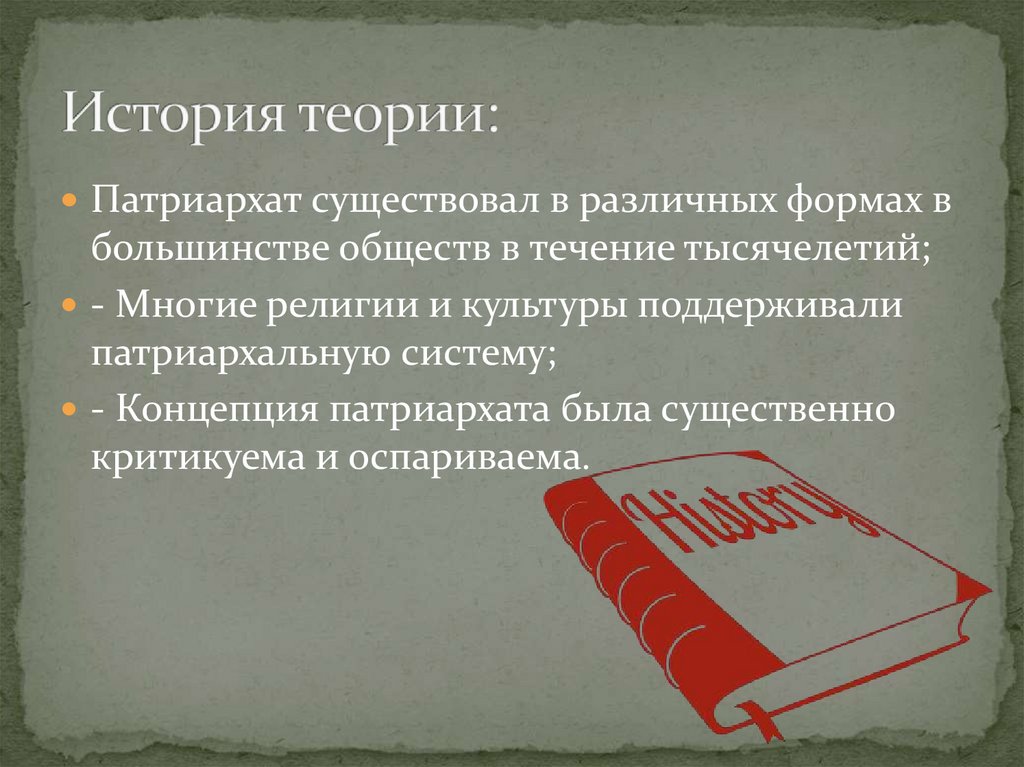 История теории:

Патриархат существовал в различных формах в большинстве обществ в течение тысячелетий;

- Многие религии и культуры поддерживали патриархальную систему;

- Концепция патриархата была существенно критикуема и оспариваема.

History